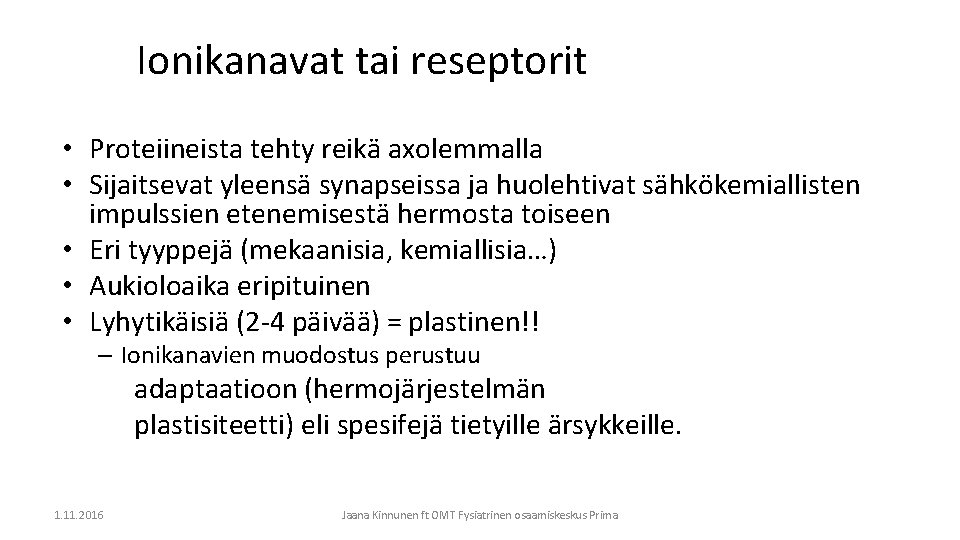 Ionikanavat tai reseptorit

• Proteiineista tehty reikä axolemmalla
• Sijaitsevat yleensä synapseissa ja huolehtivat sähkökemiallisten impulssien etenemisestä hermosta toiseen
• Eri tyyppejä (mekaanisia, kemiallisia…)
• Aukioloaika eripituinen
• Lyhytikäisiä (2-4 päivää) = plastinen!!
– Ionikanavien muodostus perustuu adaptaatioon (hermojärjestelmän plastisiteetti) eli spesifejä tietyille ärsykkeille.

1.11.2016

Jaana Kinnunen ft OMT Fysiatrinen osaamiskeskus Prima